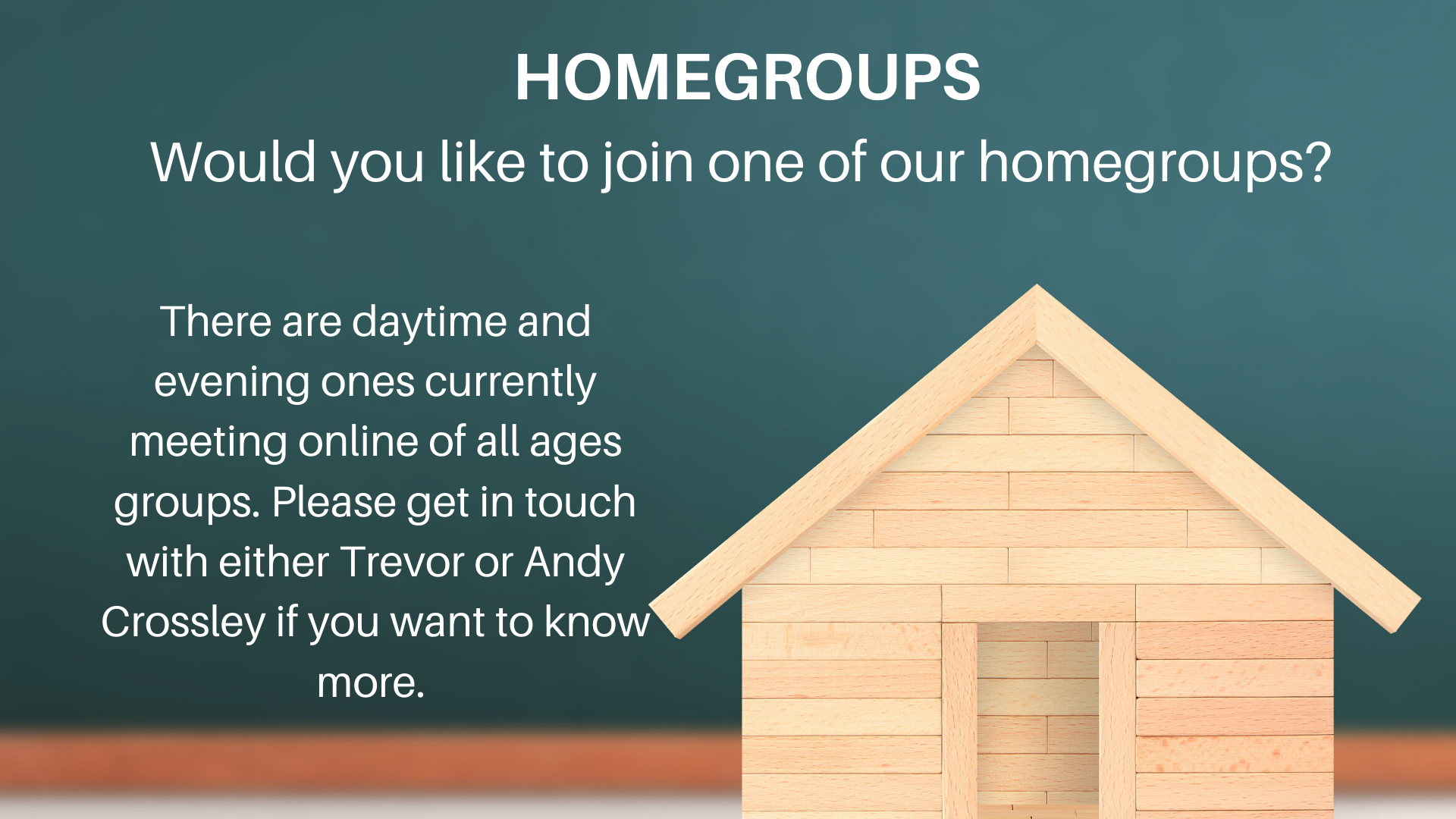 HOMEGROUPS

Would you like to join one of our homegroups?

There are daytime and evening ones currently meeting online of all ages groups. Please get in touch with either Trevor or Andy Crossley if you want to know more.